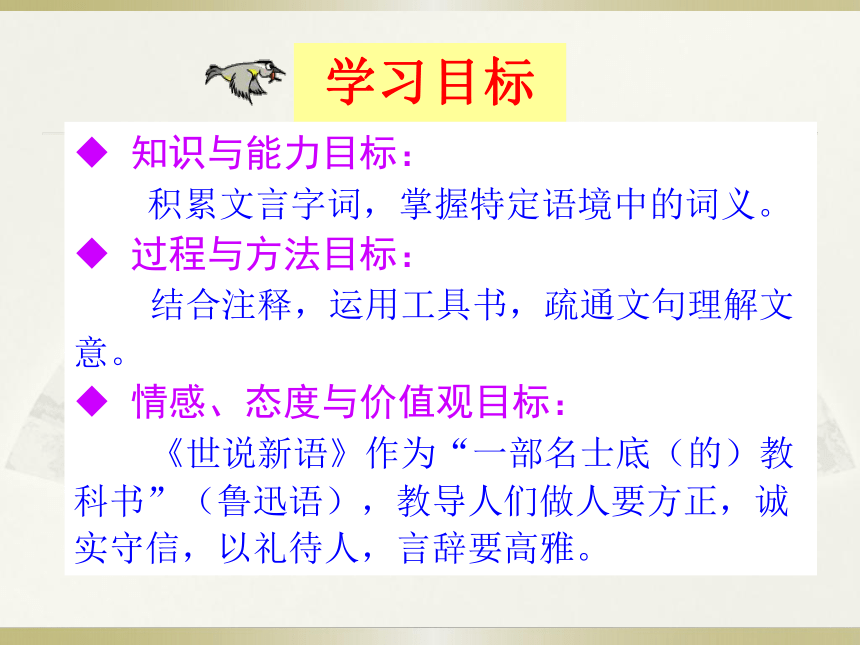 学习目标

◆ 知识与能力目标：

积累文言字词，掌握特定语境中的词义。

◆ 过程与方法目标：

结合注释，运用工具书，疏通文句理解文意。

◆ 情感、态度与价值观目标：

《世说新语》作为“一部名士底（的）教科书”（鲁迅语），教导人们做人要方正，诚实守信，以礼待人，言辞要高雅。